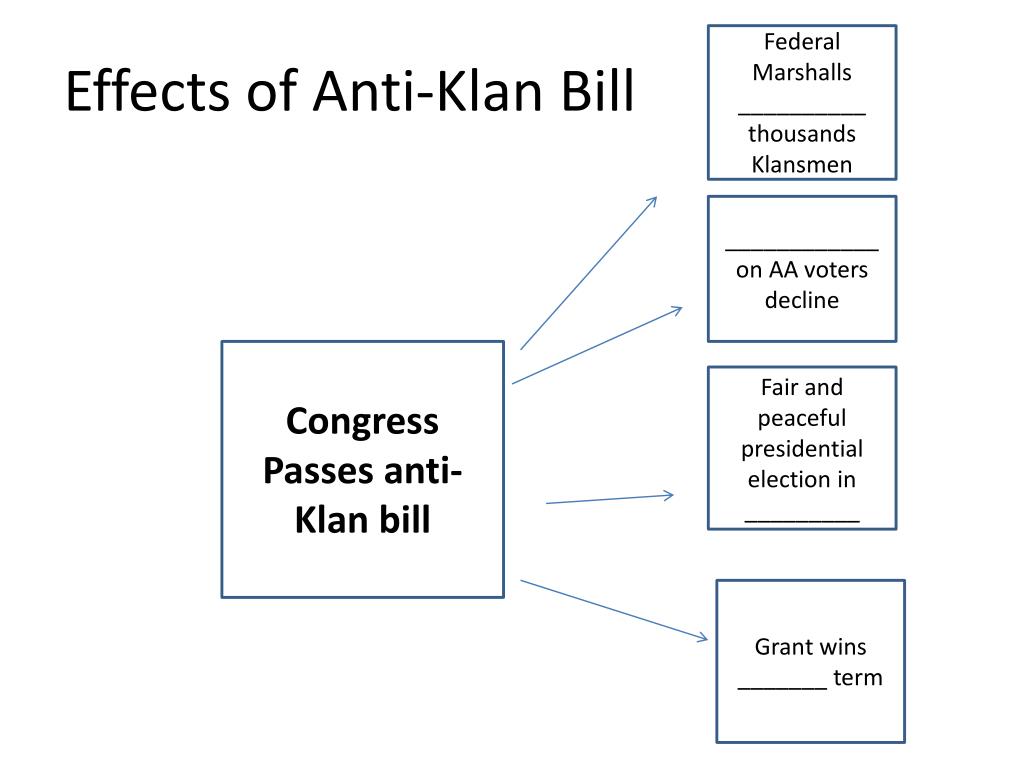 Effects of Anti-Klan Bill

Congress Passes anti-Klan bill

Federal Marshalls __________ thousands Klansmen

____________ on AA voters decline

Fair and peaceful presidential election in _________

Grant wins _______ term